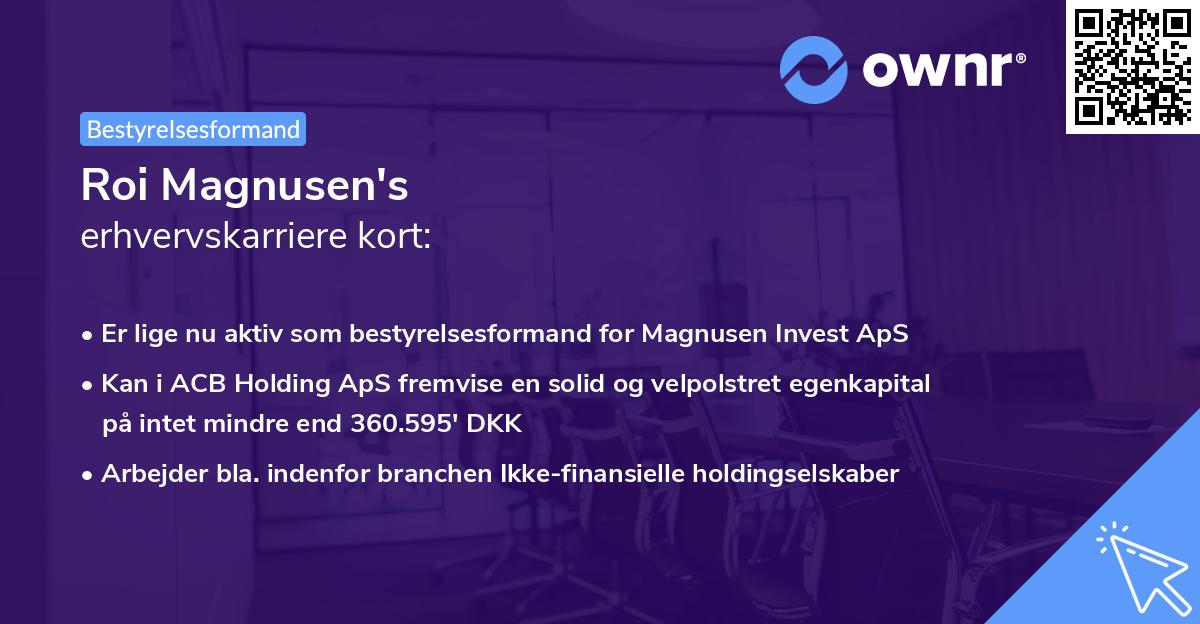 ownr®

Bestyrelsesformand

Roi Magnusen's
erhvervskarriere kort:

• Er lige nu aktiv som bestyrelsesformand for Magnusen Invest ApS
• Kan i ACB Holding ApS fremvise en solid og velpolstret egenkapital på intet mindre end 360.595' DKK
• Arbejder bla. indenfor branchen Ikke-finansielle holdingselskaber